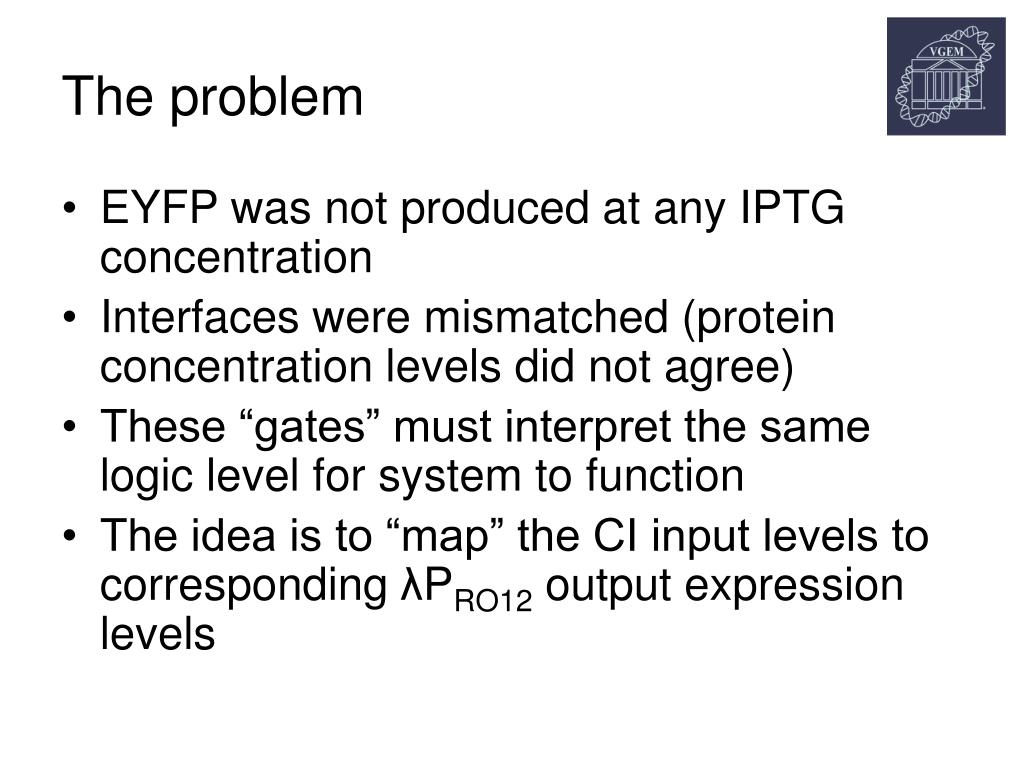 The problem

VGEM

• EYFP was not produced at any IPTG concentration
• Interfaces were mismatched (protein concentration levels did not agree)
• These “gates” must interpret the same logic level for system to function
• The idea is to “map” the CI input levels to corresponding $\lambda P_{RO12}$ output expression levels